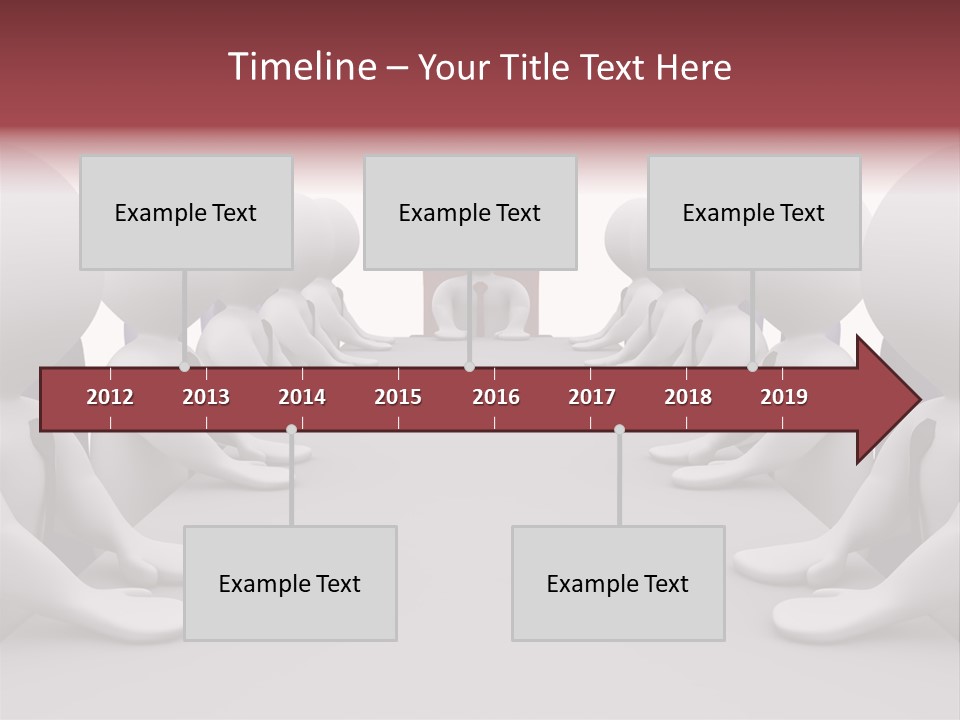 Timeline – Your Title Text Here

Example Text

Example Text

Example Text

2012
2013
2014
2015
2016
2017
2018
2019

Example Text

Example Text